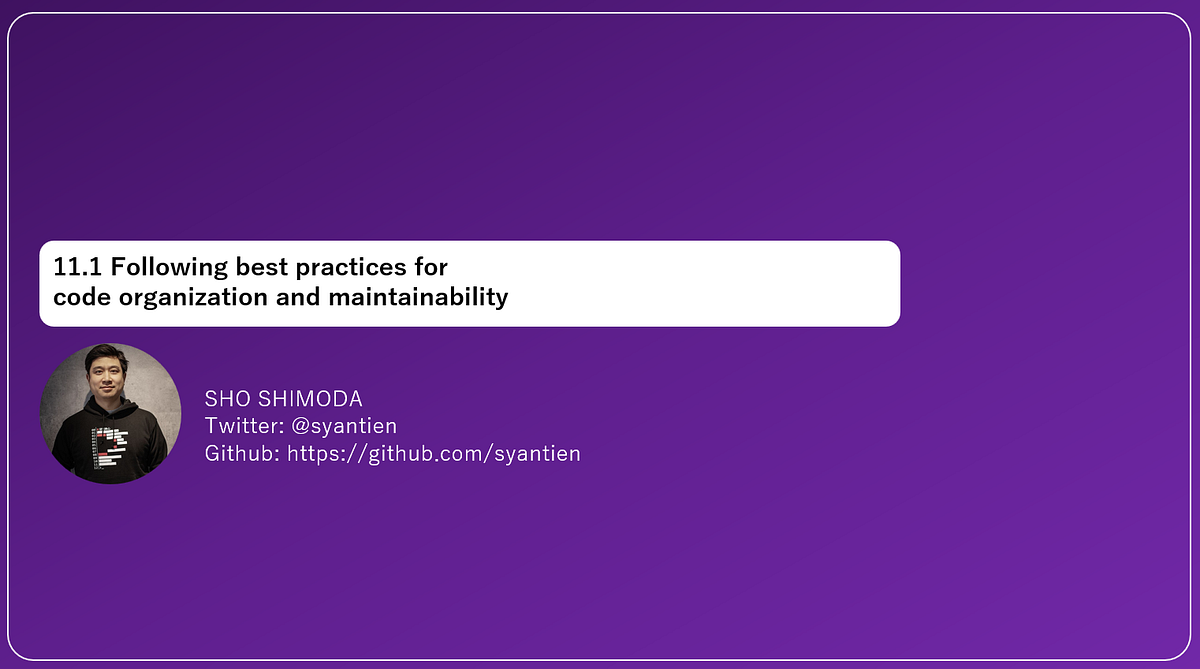 11.1 Following best practices for code organization and maintainability

SHO SHIMODA
Twitter: @syantien
Github: https://github.com/syantien